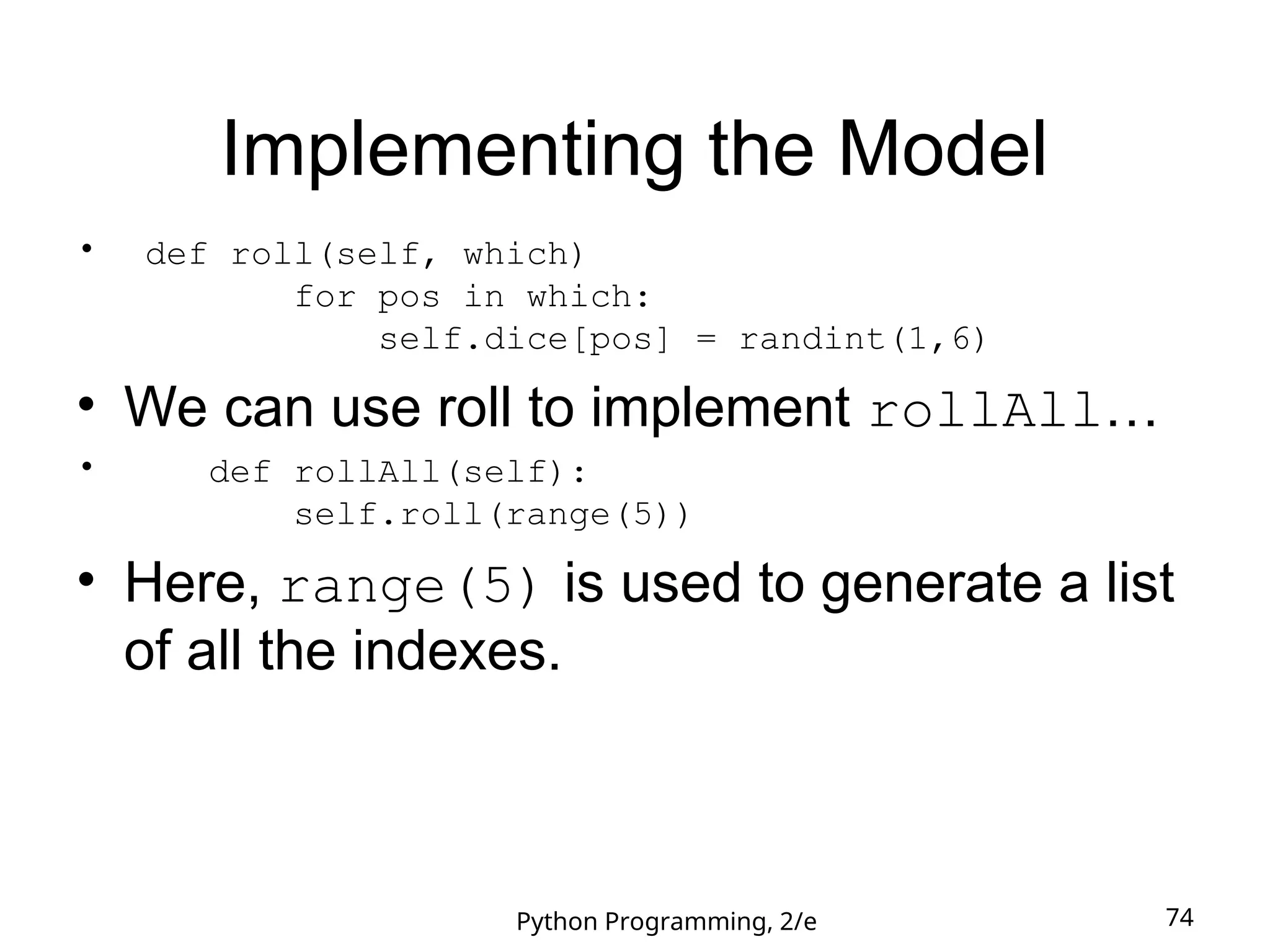 Implementing the Model

• def roll(self, which)
for pos in which:
self.dice[pos] = randint(1,6)

• We can use roll to implement rollAll…

• def rollAll(self):
self.roll(range(5))

• Here, range(5) is used to generate a list of all the indexes.

Python Programming, 2/e

74